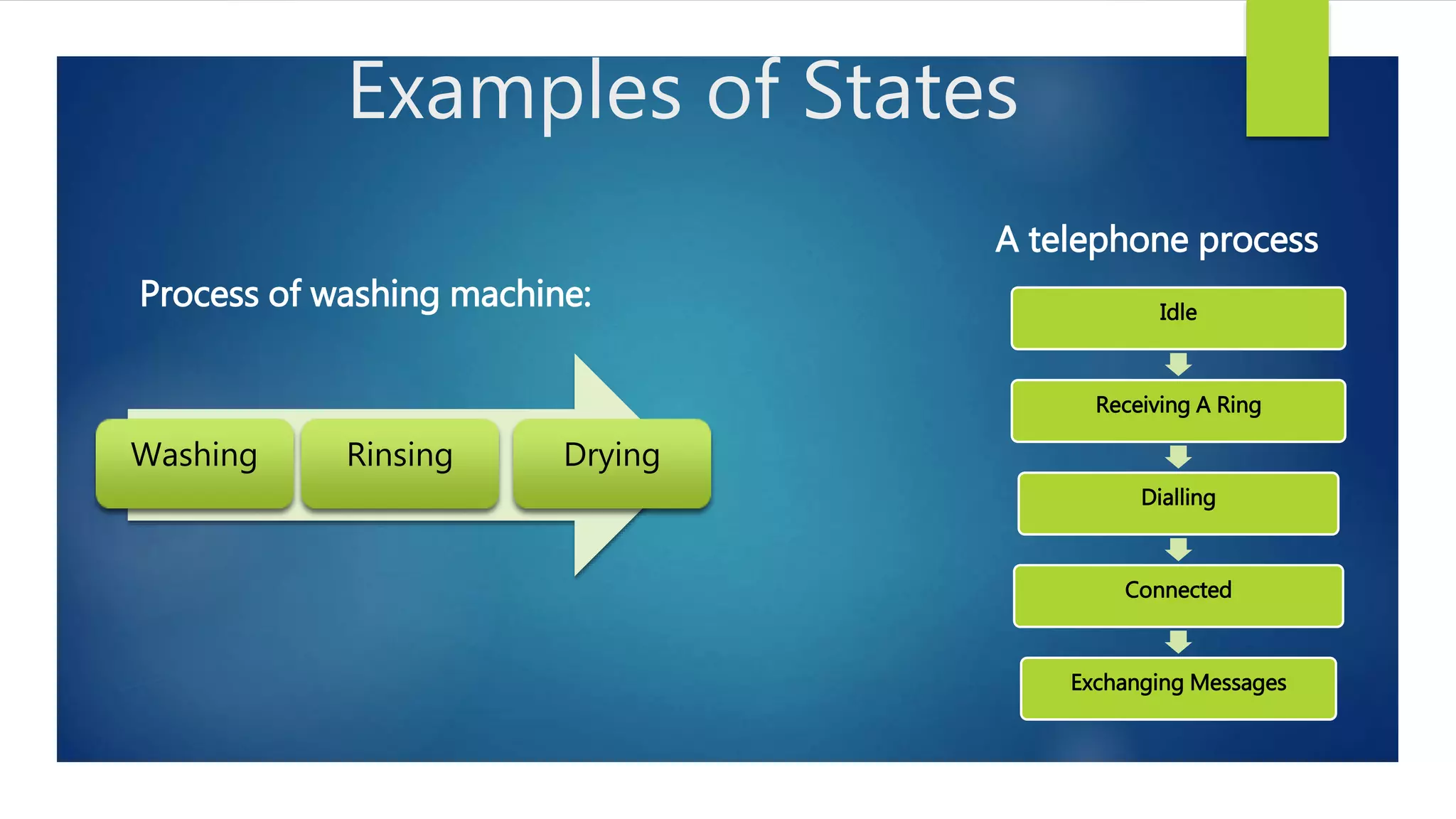 Examples of States

Process of washing machine:

Washing

Rinsing

Drying

A telephone process

Idle

Receiving A Ring

Dialling

Connected

Exchanging Messages